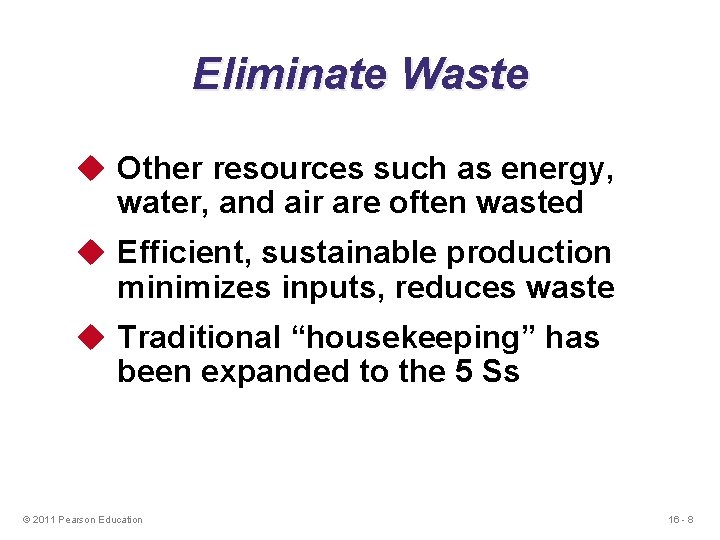 Eliminate Waste

◆ Other resources such as energy, water, and air are often wasted

◆ Efficient, sustainable production minimizes inputs, reduces waste

◆ Traditional “housekeeping” has been expanded to the 5 Ss

© 2011 Pearson Education

16 - 8